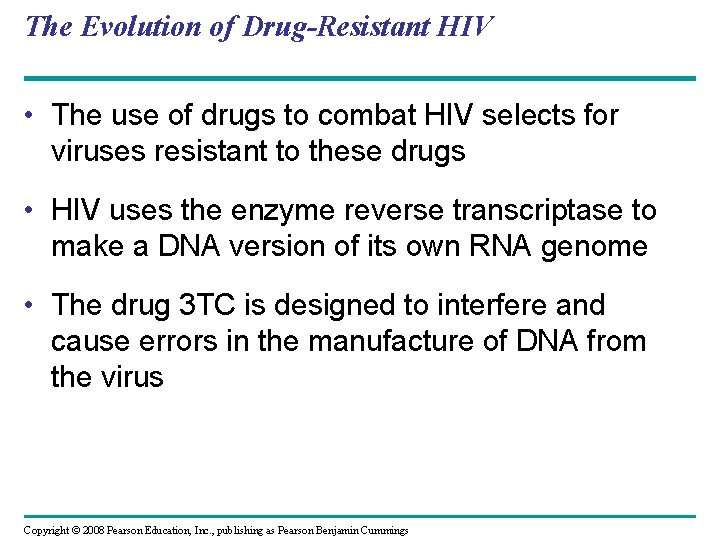 The Evolution of Drug-Resistant HIV

• The use of drugs to combat HIV selects for viruses resistant to these drugs

• HIV uses the enzyme reverse transcriptase to make a DNA version of its own RNA genome

• The drug 3TC is designed to interfere and cause errors in the manufacture of DNA from the virus

Copyright © 2008 Pearson Education, Inc., publishing as Pearson Benjamin Cummings